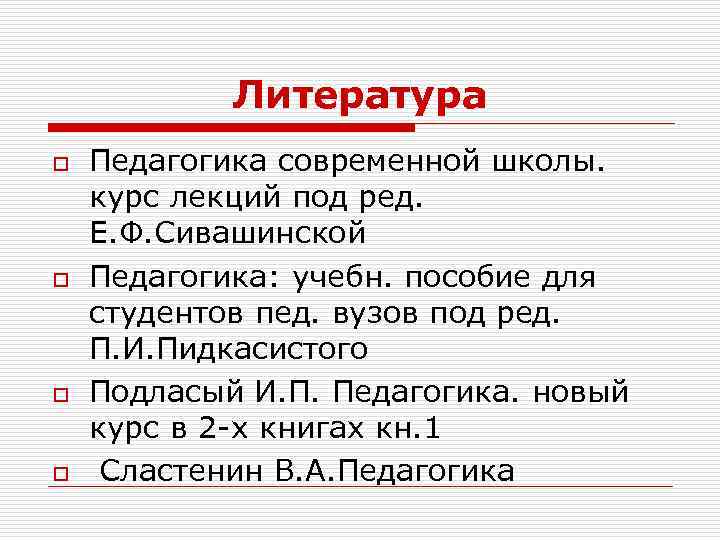 Литература

Педагогика современной школы. курс лекций под ред. Е.Ф.Сивашинской

Педагогика: учебн. пособие для студентов пед. вузов под ред. П.И.Пидкасистого

Подласый И.П. Педагогика. новый курс в 2-х книгах кн.1

Сластенин В.А.Педагогика